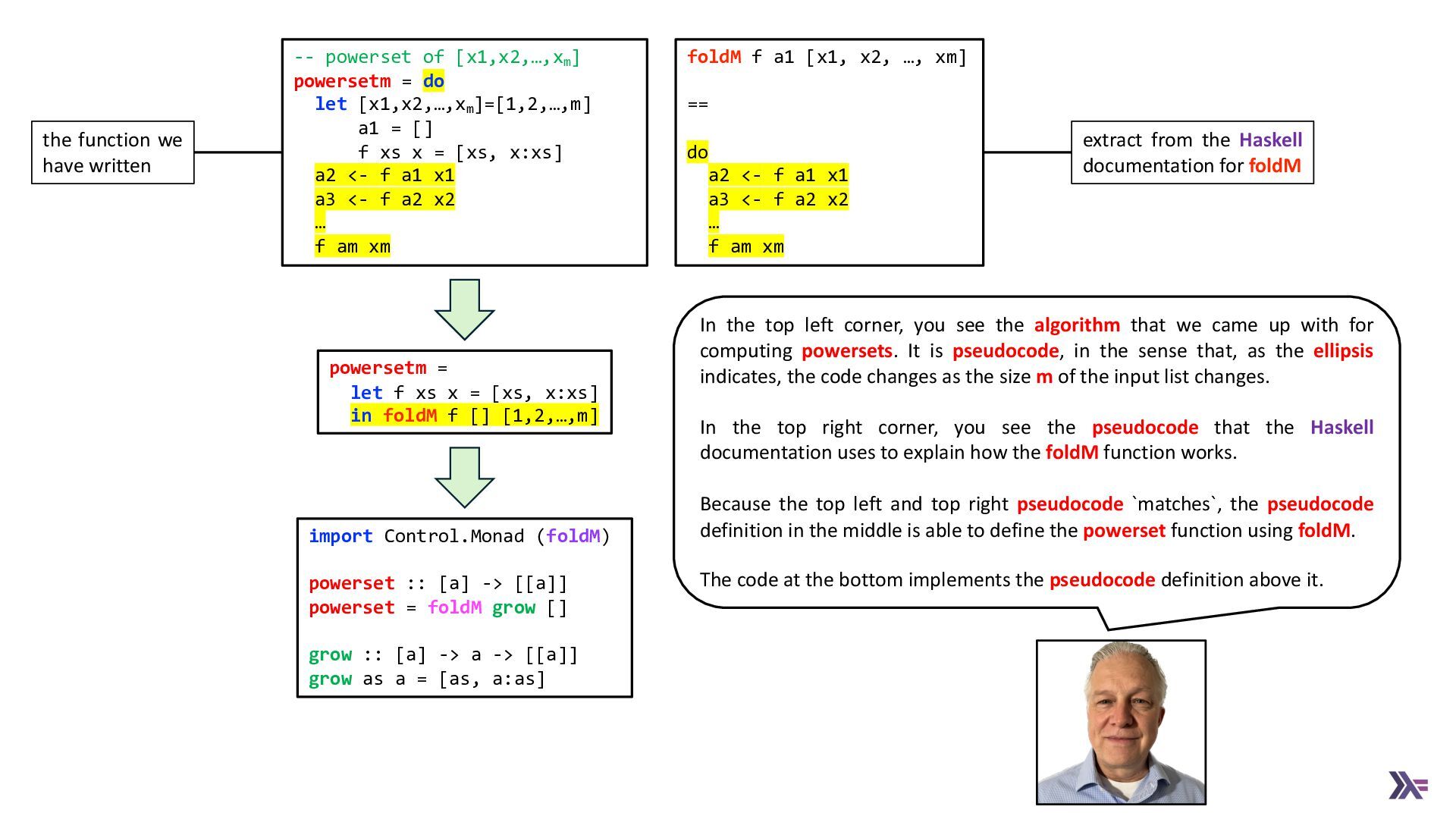 the function we have written

-- powerset of [x1,x2,…,$x_m$]
powersetm = do
  let [x1,x2,…,$x_m$]=[1,2,…,m]
      a1 = []
      f xs x = [xs, x:xs]
  a2 <- f a1 x1
  a3 <- f a2 x2
  …
  f am xm

foldM f a1 [x1, x2, …, xm]

==

do
  a2 <- f a1 x1
  a3 <- f a2 x2
  …
  f am xm

extract from the Haskell documentation for foldM

powersetm =
  let f xs x = [xs, x:xs]
  in foldM f [] [1,2,…,m]

import Control.Monad (foldM)

powerset :: [a] -> [[a]]
powerset = foldM grow []

grow :: [a] -> a -> [[a]]
grow as a = [as, a:as]

In the top left corner, you see the algorithm that we came up with for computing powersets. It is pseudocode, in the sense that, as the ellipsis indicates, the code changes as the size m of the input list changes.

In the top right corner, you see the pseudocode that the Haskell documentation uses to explain how the foldM function works.

Because the top left and top right pseudocode `matches`, the pseudocode definition in the middle is able to define the powerset function using foldM.

The code at the bottom implements the pseudocode definition above it.